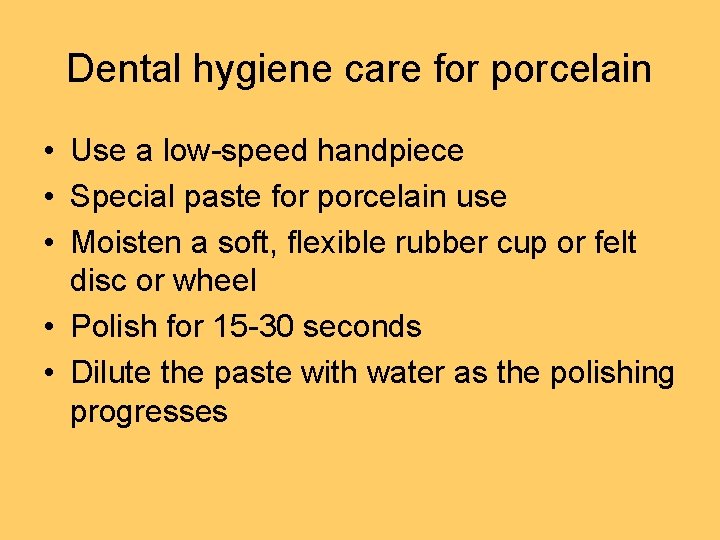 Dental hygiene care for porcelain

• Use a low-speed handpiece
• Special paste for porcelain use
• Moisten a soft, flexible rubber cup or felt disc or wheel
• Polish for 15-30 seconds
• Dilute the paste with water as the polishing progresses